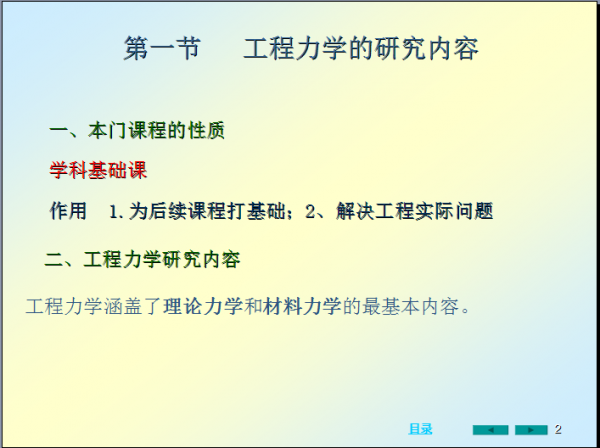 第一节　工程力学的研究内容

一、本门课程的性质

学科基础课

作用　1.为后续课程打基础；2、解决工程实际问题

二、工程力学研究内容

工程力学涵盖了理论力学和材料力学的最基本内容。

目录

2